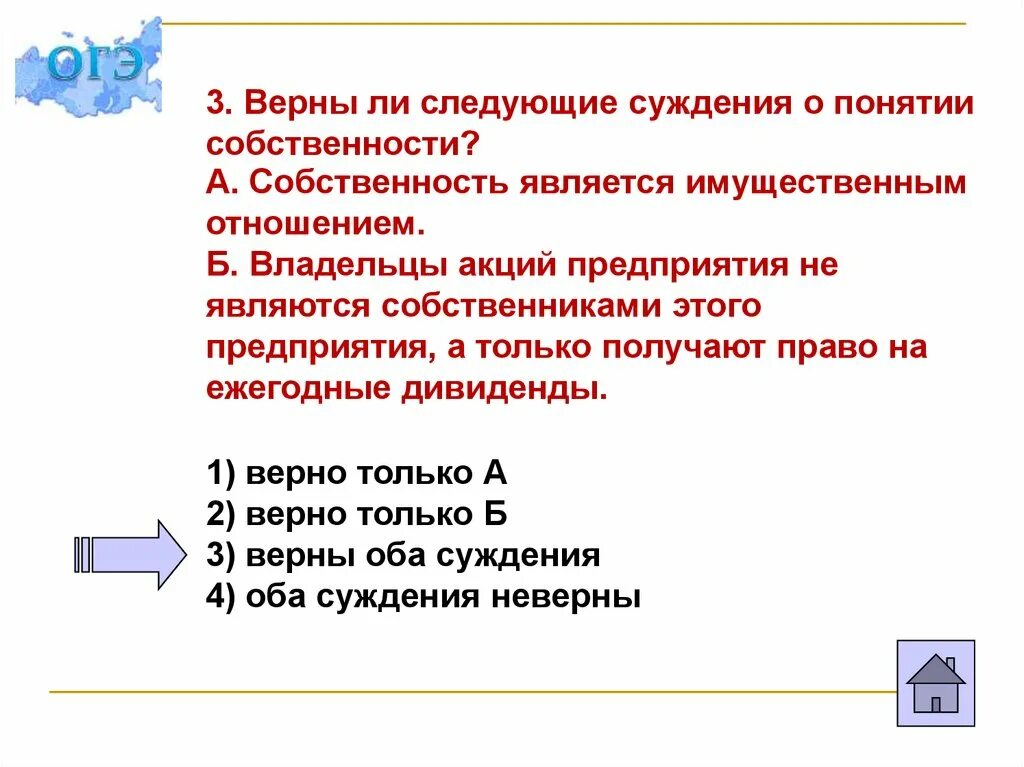 ОГЭ

3. Верны ли следующие суждения о понятии собственности?
А. Собственность является имущественным отношением.
Б. Владельцы акций предприятия не являются собственниками этого предприятия, а только получают право на ежегодные дивиденды.

1) верно только А
2) верно только Б
3) верны оба суждения
4) оба суждения неверны